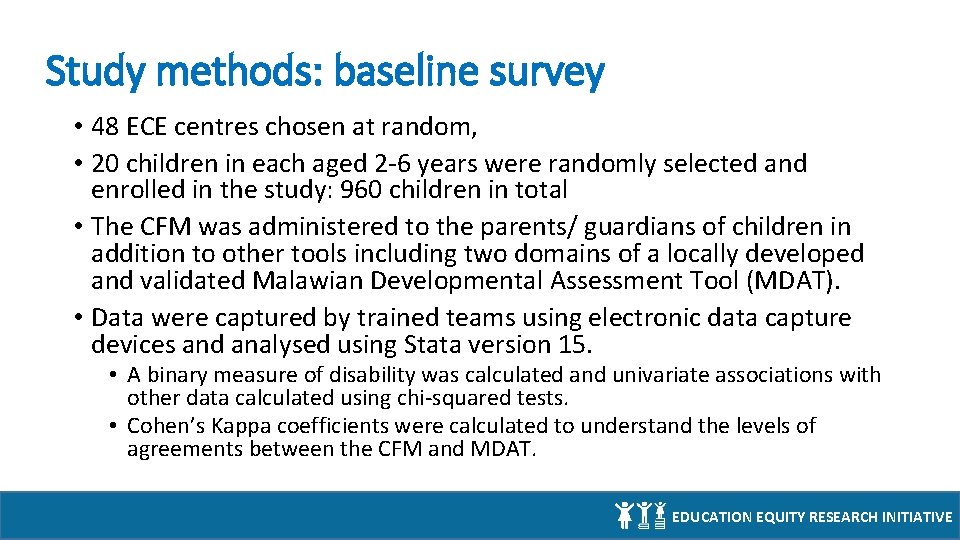 Study methods: baseline survey

• 48 ECE centres chosen at random,
• 20 children in each aged 2-6 years were randomly selected and enrolled in the study: 960 children in total
• The CFM was administered to the parents/ guardians of children in addition to other tools including two domains of a locally developed and validated Malawian Developmental Assessment Tool (MDAT).
• Data were captured by trained teams using electronic data capture devices and analysed using Stata version 15.
  • A binary measure of disability was calculated and univariate associations with other data calculated using chi-squared tests.
  • Cohen's Kappa coefficients were calculated to understand the levels of agreements between the CFM and MDAT.

EDUCATION EQUITY RESEARCH INITIATIVE